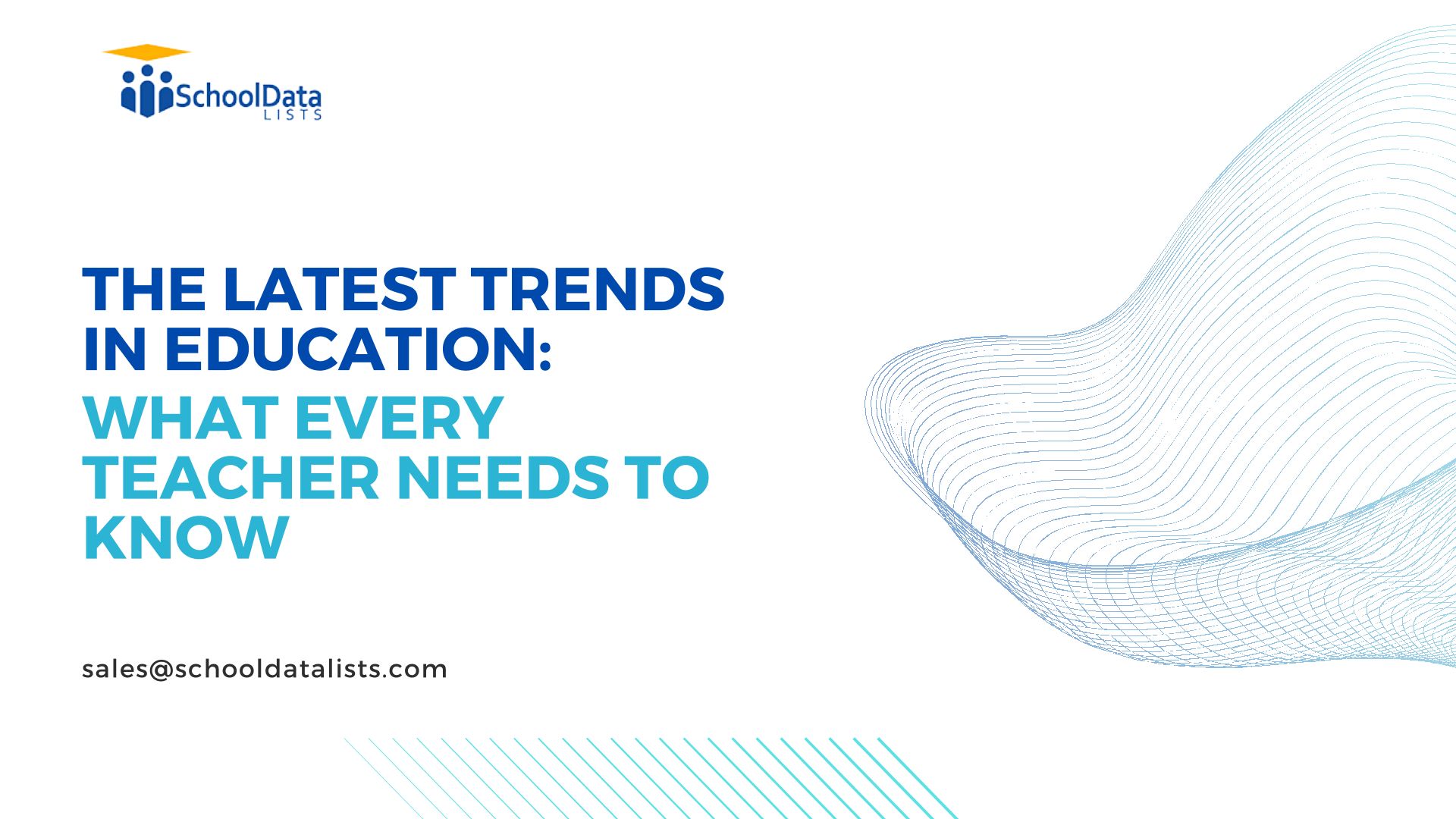 SchoolData
LISTS

THE LATEST TRENDS IN EDUCATION:
WHAT EVERY TEACHER NEEDS TO KNOW

sales@schooldatalists.com